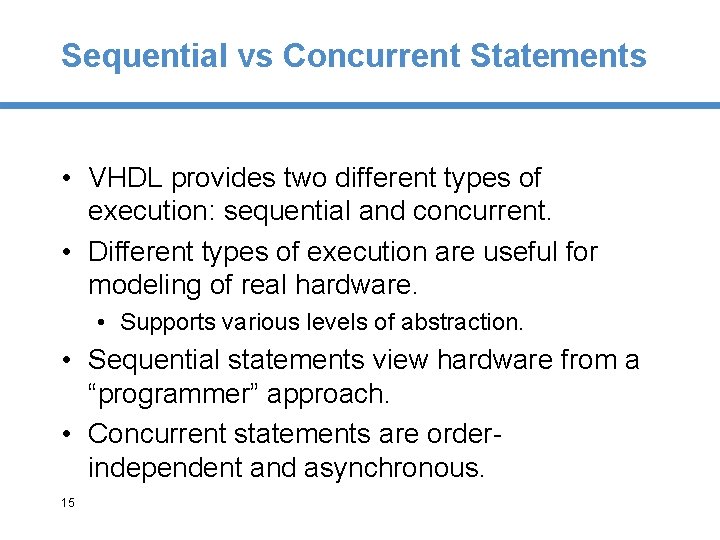 Sequential vs Concurrent Statements

• VHDL provides two different types of execution: sequential and concurrent.

• Different types of execution are useful for modeling of real hardware.

• Supports various levels of abstraction.

• Sequential statements view hardware from a “programmer” approach.

• Concurrent statements are order-independent and asynchronous.

15